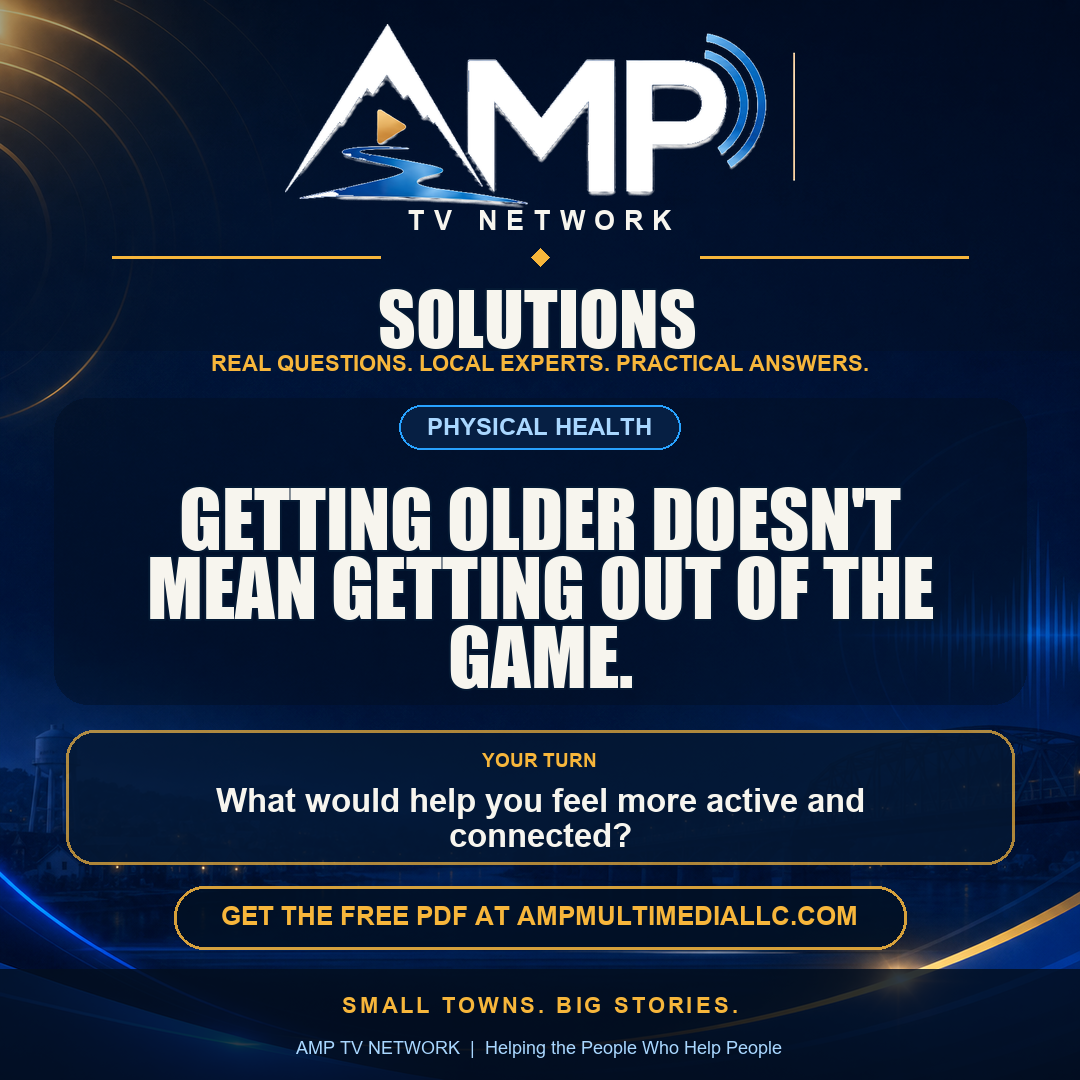 AMP
TV NETWORK

SOLUTIONS
REAL QUESTIONS. LOCAL EXPERTS. PRACTICAL ANSWERS.

PHYSICAL HEALTH

GETTING OLDER DOESN'T MEAN GETTING OUT OF THE GAME.

YOUR TURN
What would help you feel more active and connected?

GET THE FREE PDF AT AMPMULTIMEDIALLC.COM

SMALL TOWNS. BIG STORIES.

AMP TV NETWORK | Helping the People Who Help People